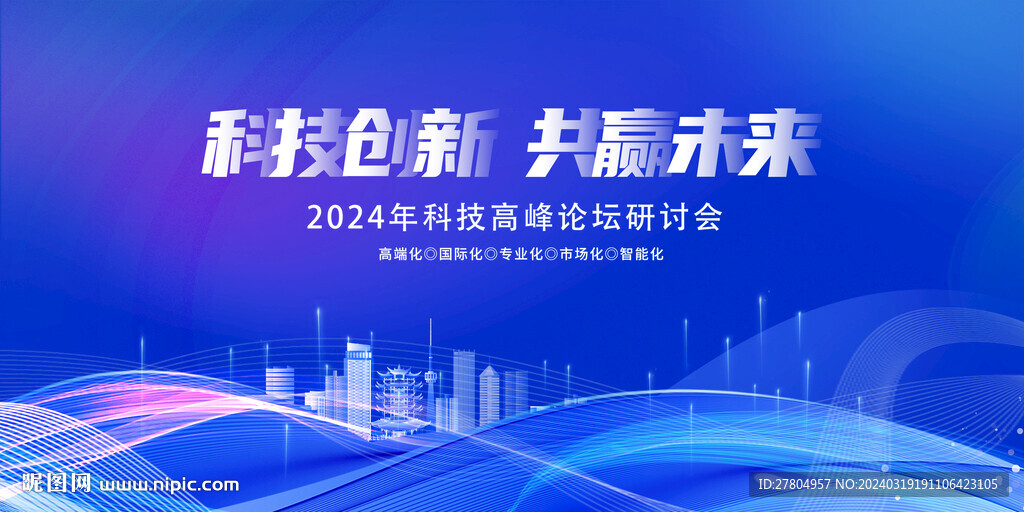 科技创新 共赢未来

2024年科技高峰论坛研讨会

高端化◎国际化◎专业化◎市场化◎智能化

昵图网 www.nipic.com

ID:27804957 NO:20240319191106423105